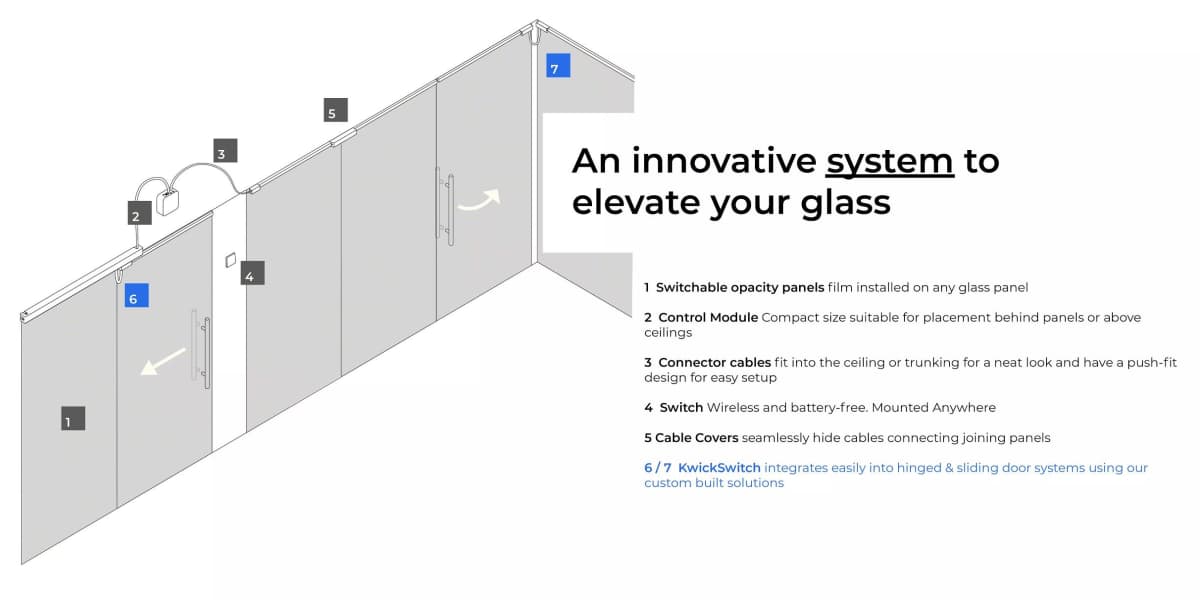 7

5

3

2

4

6

1

An innovative system to elevate your glass

1 Switchable opacity panels film installed on any glass panel

2 Control Module Compact size suitable for placement behind panels or above ceilings

3 Connector cables fit into the ceiling or trunking for a neat look and have a push-fit design for easy setup

4 Switch Wireless and battery-free. Mounted Anywhere

5 Cable Covers seamlessly hide cables connecting joining panels

6 / 7 KwickSwitch integrates easily into hinged & sliding door systems using our custom built solutions